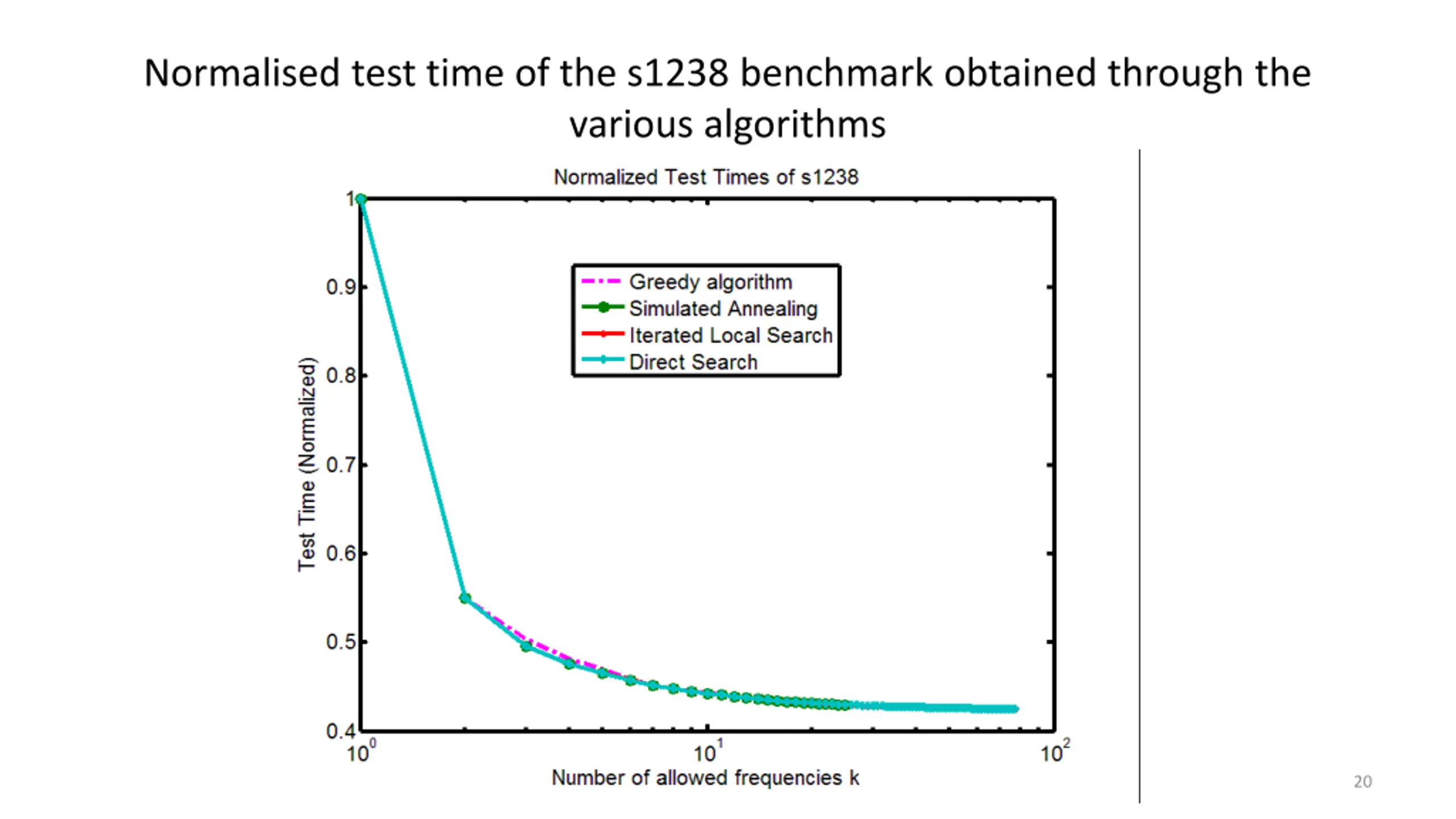 Normalised test time of the s1238 benchmark obtained through the various algorithms

Normalized Test Times of s1238

Greedy algorithm
Simulated Annealing
Iterated Local Search
Direct Search

Test Time (Normalized)

1
0.9
0.8
0.7
0.6
0.5
0.4

$10^0$
$10^1$
$10^2$

Number of allowed frequencies k

20